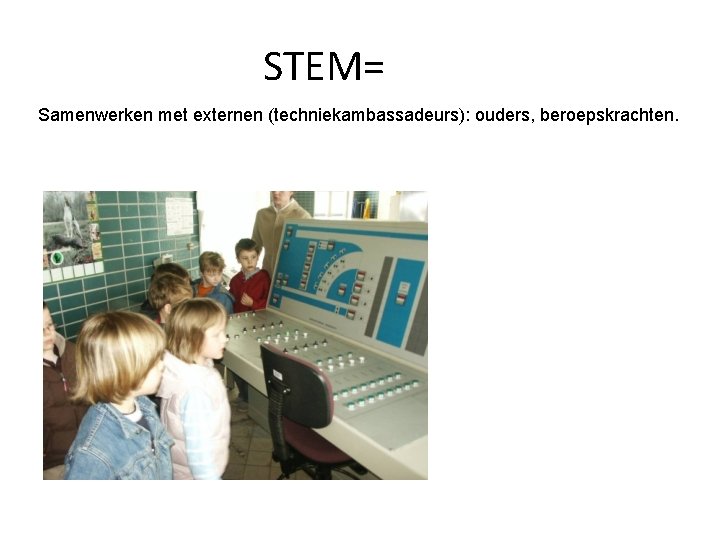 STEM=

Samenwerken met externen (techniekambassadeurs): ouders, beroepskrachten.